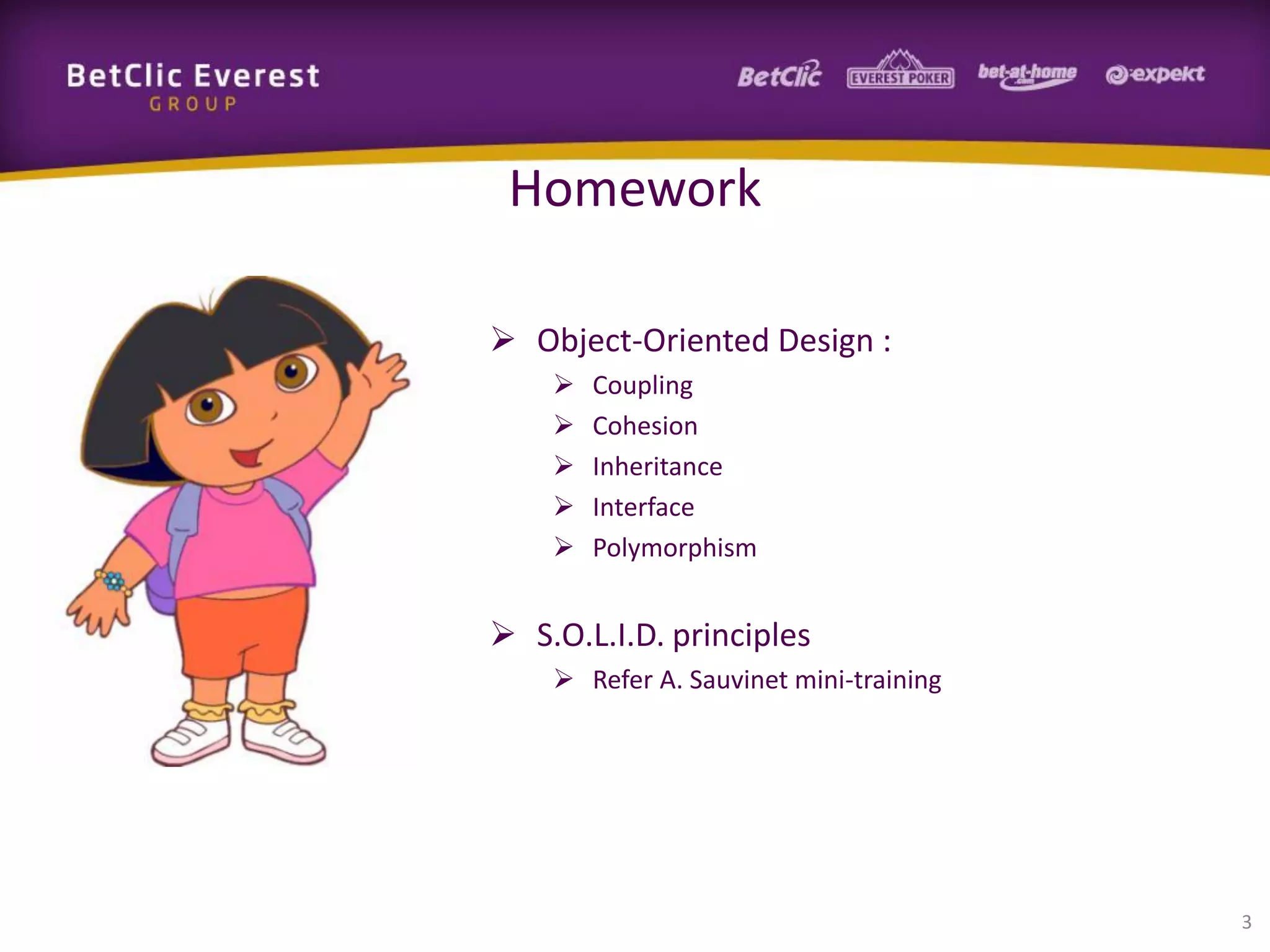 BetClic Everest
GROUP

BetClic EVEREST POKER bet-at-home .com expekt

Homework

➢ Object-Oriented Design :
➢ Coupling
➢ Cohesion
➢ Inheritance
➢ Interface
➢ Polymorphism

➢ S.O.L.I.D. principles
➢ Refer A. Sauvinet mini-training

3